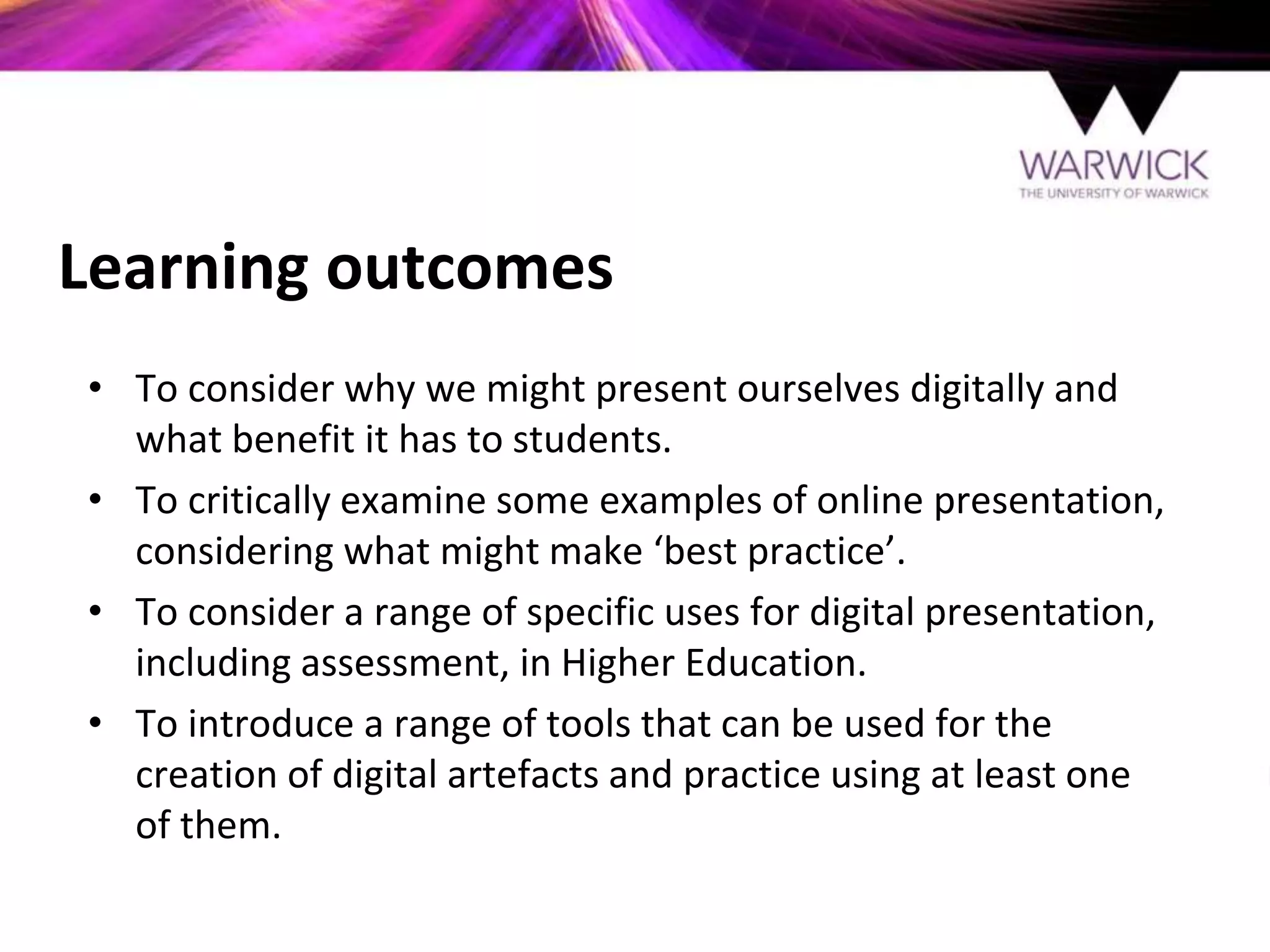 WARWICK
THE UNIVERSITY OF WARWICK

Learning outcomes

• To consider why we might present ourselves digitally and what benefit it has to students.
• To critically examine some examples of online presentation, considering what might make ‘best practice’.
• To consider a range of specific uses for digital presentation, including assessment, in Higher Education.
• To introduce a range of tools that can be used for the creation of digital artefacts and practice using at least one of them.